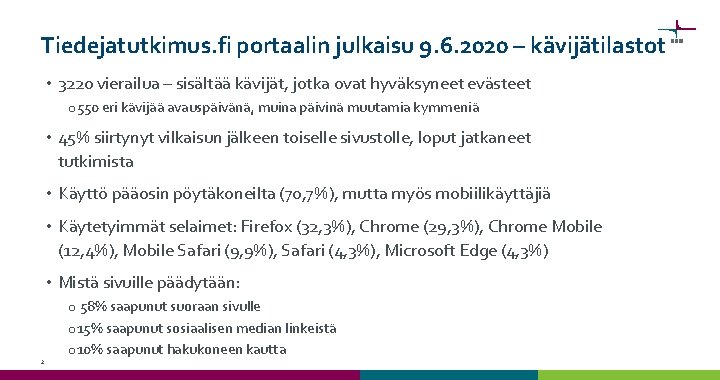 Tiedejatutkimus.fi portaalin julkaisu 9.6.2020 – kävijätilastot

• 3220 vierailua – sisältää kävijät, jotka ovat hyväksyneet evästeet
  o 550 eri kävijää avauspäivänä, muina päivinä muutamia kymmeniä

• 45% siirtynyt vilkaisun jälkeen toiselle sivustolle, loput jatkaneet tutkimista

• Käyttö pääosin pöytäkoneilta (70,7%), mutta myös mobiilikäyttäjiä

• Käytetyimmät selaimet: Firefox (32,3%), Chrome (29,3%), Chrome Mobile (12,4%), Mobile Safari (9,9%), Safari (4,3%), Microsoft Edge (4,3%)

• Mistä sivuille päädytään:
  o 58% saapunut suoraan sivulle
  o 15% saapunut sosiaalisen median linkeistä
  o 10% saapunut hakukoneen kautta

2